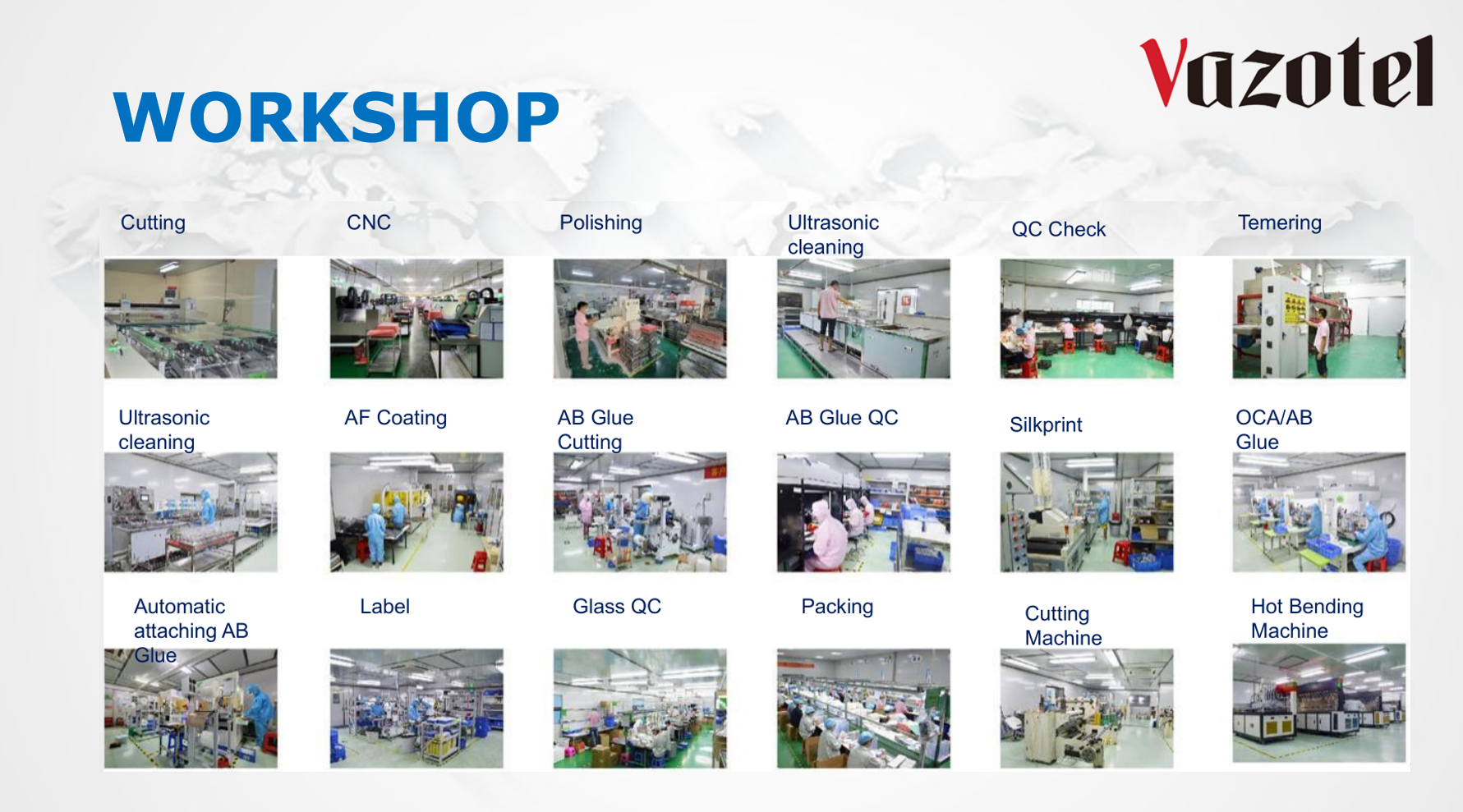 Vazotel

WORKSHOP

Cutting

CNC

Polishing

Ultrasonic cleaning

QC Check

Temering

Ultrasonic cleaning

AF Coating

AB Glue Cutting

AB Glue QC

Silkprint

OCA/AB Glue

Automatic attaching AB Glue

Label

Glass QC

Packing

Cutting Machine

Hot Bending Machine